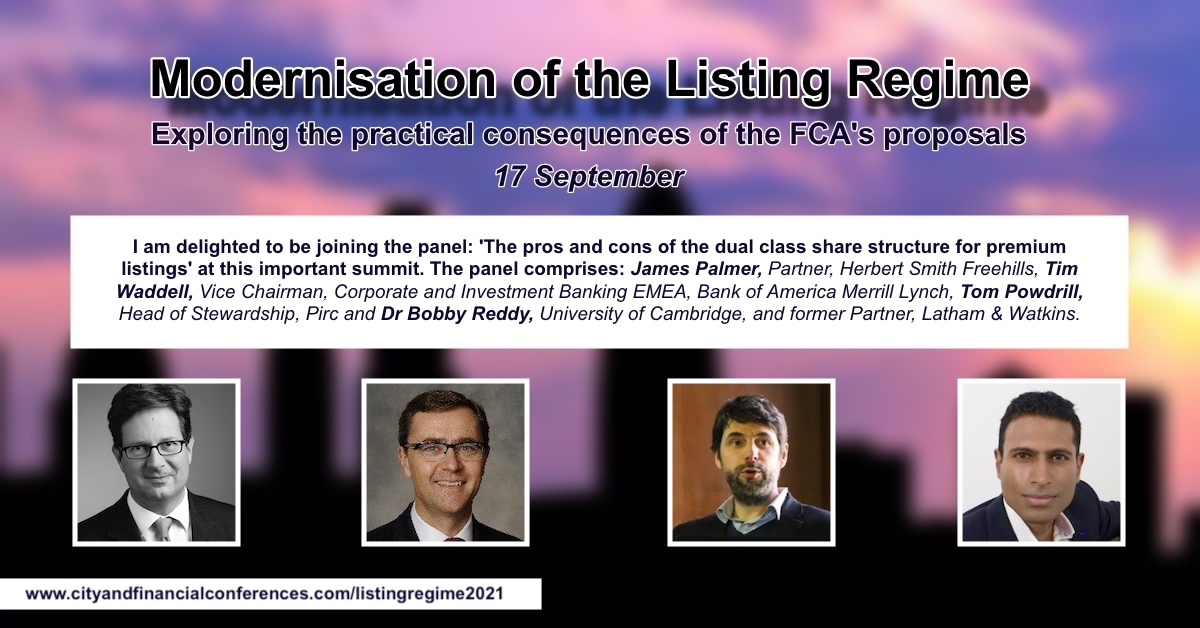 Modernisation of the Listing Regime

Exploring the practical consequences of the FCA's proposals

17 September

I am delighted to be joining the panel: 'The pros and cons of the dual class share structure for premium listings' at this important summit. The panel comprises: James Palmer, Partner, Herbert Smith Freehills, Tim Waddell, Vice Chairman, Corporate and Investment Banking EMEA, Bank of America Merrill Lynch, Tom Powdrill, Head of Stewardship, Pirc and Dr Bobby Reddy, University of Cambridge, and former Partner, Latham & Watkins.

www.cityandfinancialconferences.com/listingregime2021